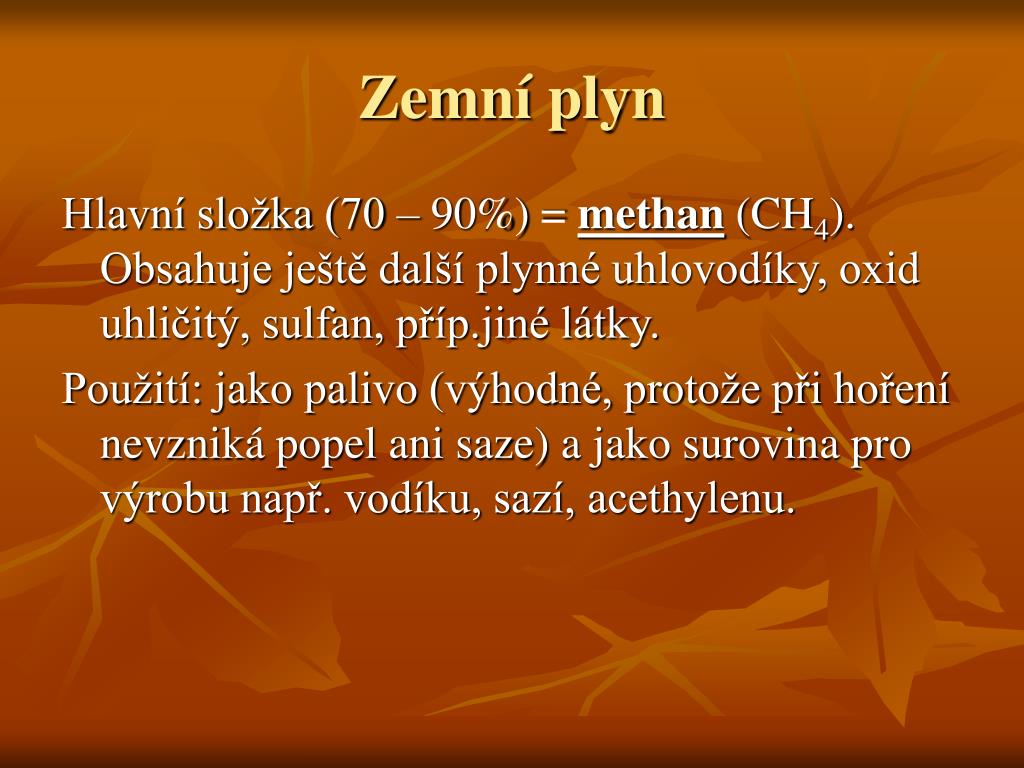 Zemní plyn

Hlavní složka (70 – 90%) = methan ($CH_4$). Obsahuje ještě další plynné uhlovodíky, oxid uhličitý, sulfan, příp.jiné látky.

Použití: jako palivo (výhodné, protože při hoření nevzniká popel ani saze) a jako surovina pro výrobu např. vodíku, sazí, acethylenu.